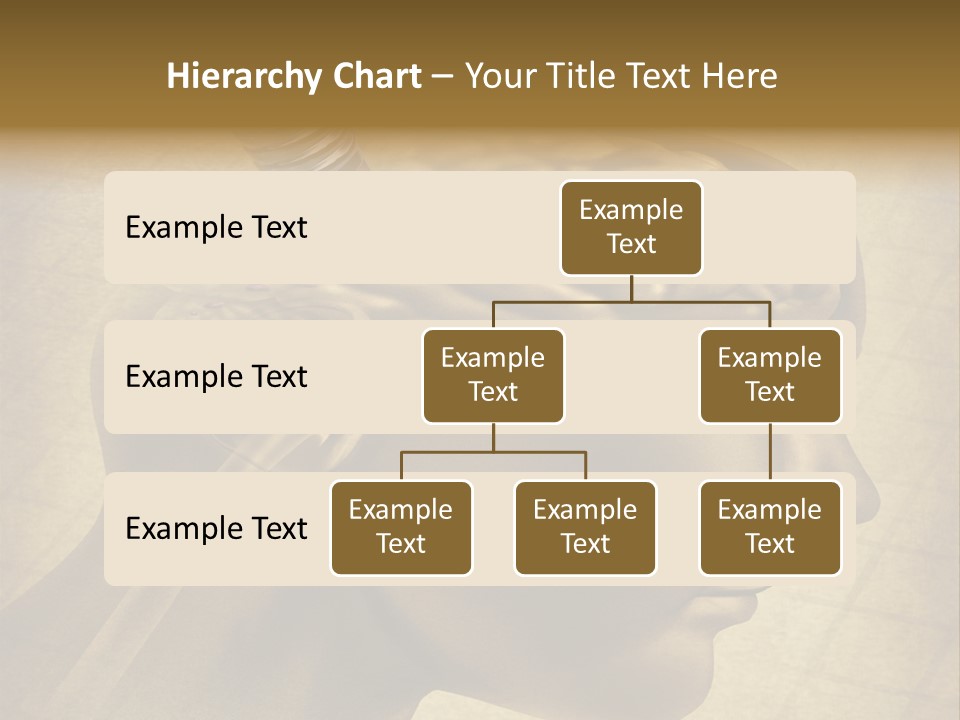 Hierarchy Chart – Your Title Text Here

Example Text

Example Text

Example Text

Example Text

Example Text

Example Text

Example Text

Example Text

Example Text